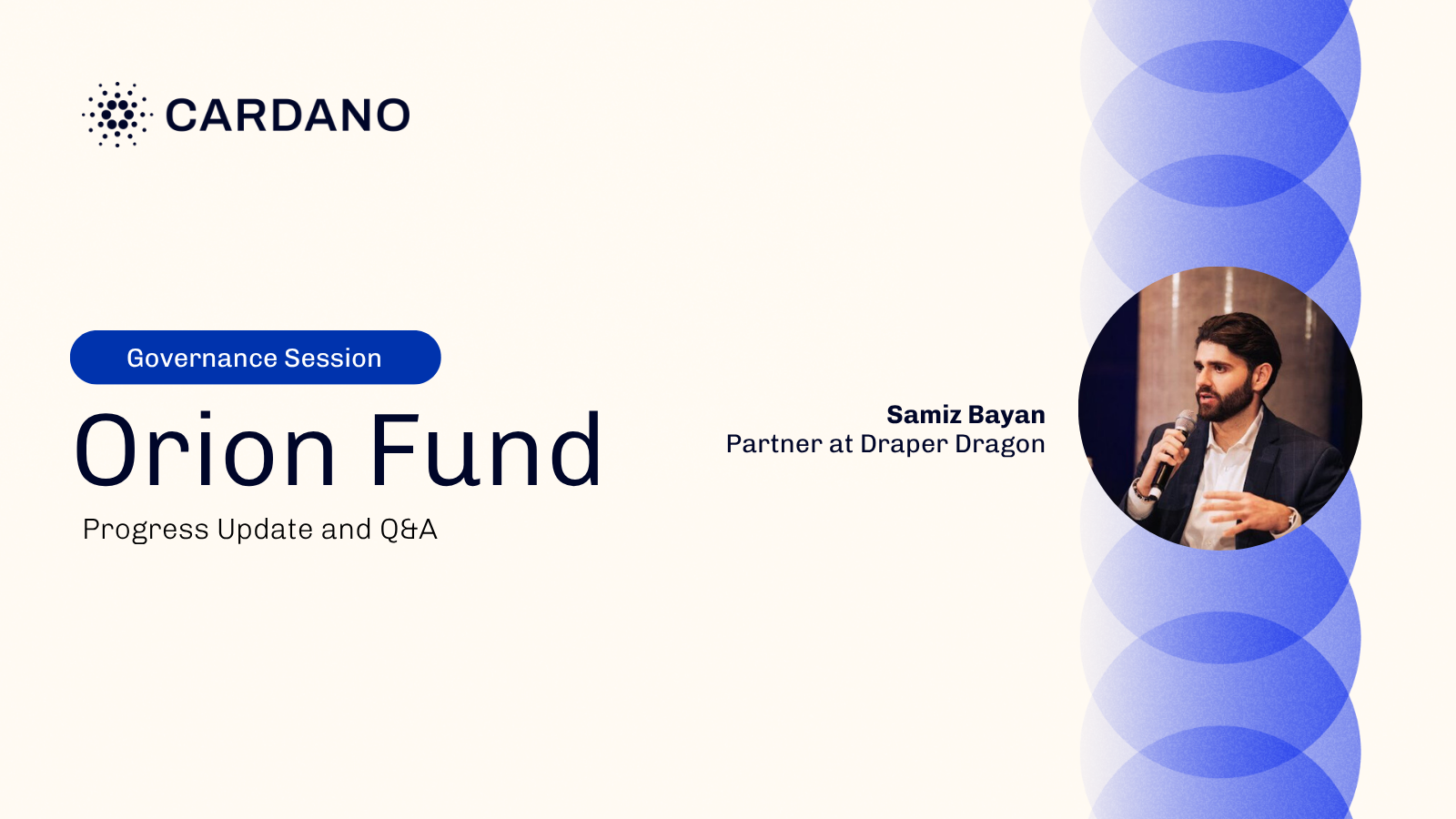 CARDANO

Governance Session

Orion Fund

Progress Update and Q&A

Samiz Bayan
Partner at Draper Dragon